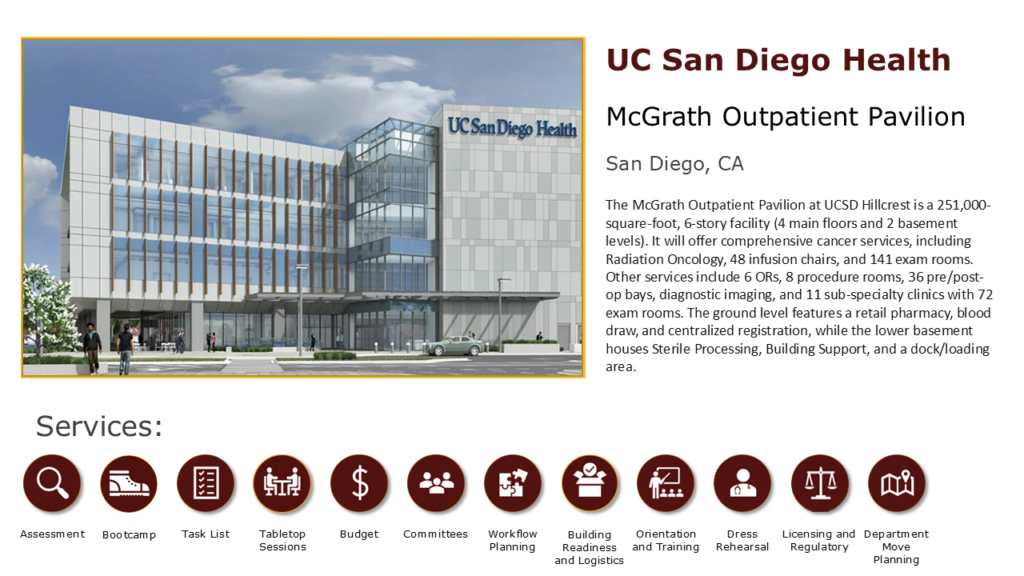 UC San Diego Health

UC San Diego Health

McGrath Outpatient Pavilion

San Diego, CA

The McGrath Outpatient Pavilion at UCSD Hillcrest is a 251,000-square-foot, 6-story facility (4 main floors and 2 basement levels). It will offer comprehensive cancer services, including Radiation Oncology, 48 infusion chairs, and 141 exam rooms. Other services include 6 ORs, 8 procedure rooms, 36 pre/post-op bays, diagnostic imaging, and 11 sub-specialty clinics with 72 exam rooms. The ground level features a retail pharmacy, blood draw, and centralized registration, while the lower basement houses Sterile Processing, Building Support, and a dock/loading area.

Services:

Assessment Bootcamp Task List Tabletop Sessions Budget Committees Workflow Planning Building Readiness and Logistics Orientation and Training Dress Rehearsal Licensing and Regulatory Department Move Planning